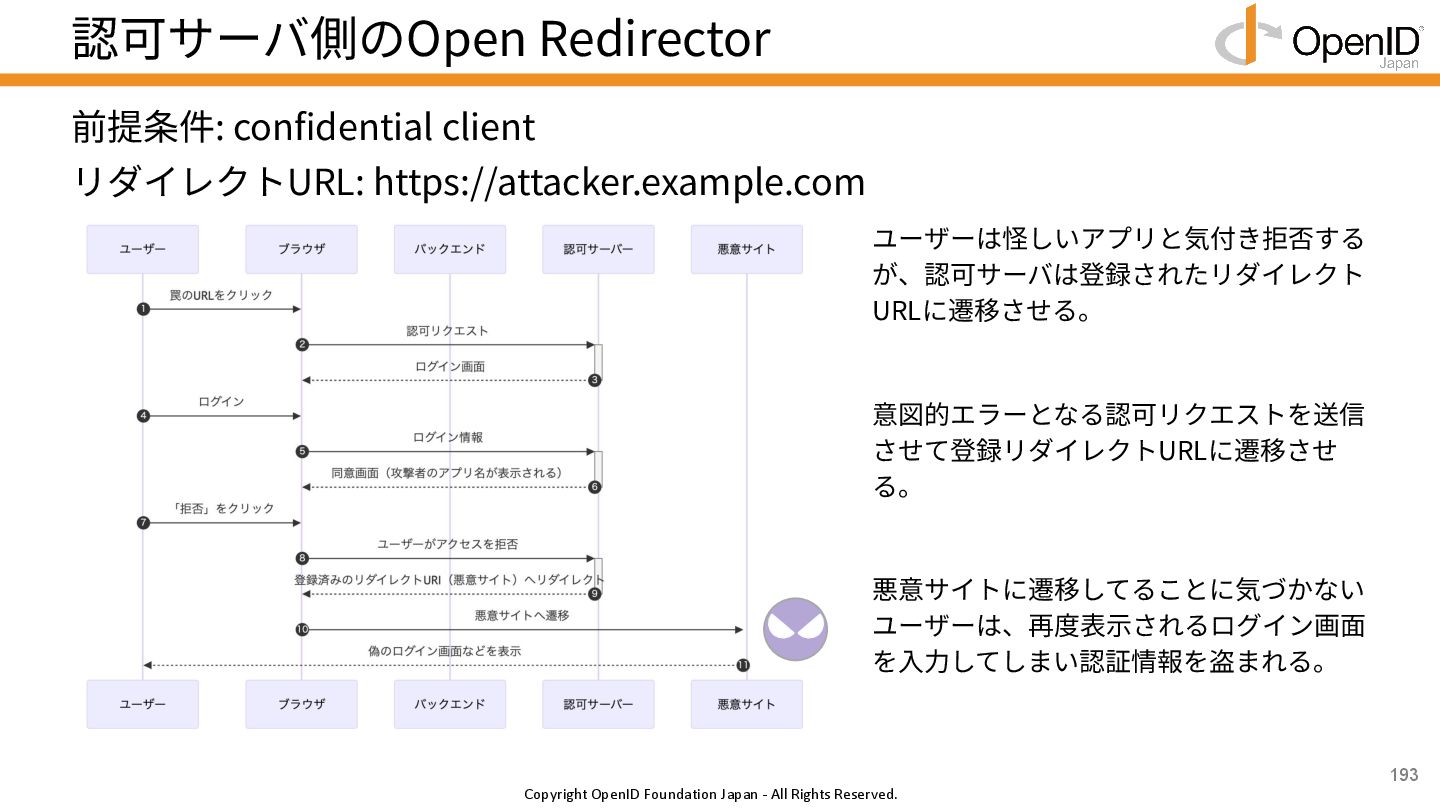 認可サーバ側のOpen Redirector

OpenID Japan

前提条件: confidential client
リダイレクトURL: https://attacker.example.com

ユーザー　ブラウザ　バックエンド　認可サーバー　悪意サイト

1 罠のURLをクリック
2 認可リクエスト
3 ログイン画面
4 ログイン
5 ログイン情報
6 同意画面（攻撃者のアプリ名が表示される）
7 「拒否」をクリック
8 ユーザーがアクセスを拒否
9 登録済みのリダイレクトURI（悪意サイト）へリダイレクト
10 悪意サイトへ遷移
11 偽のログイン画面などを表示

ユーザー　ブラウザ　バックエンド　認可サーバー　悪意サイト

ユーザーは怪しいアプリと気付き拒否するが、認可サーバは登録されたリダイレクトURLに遷移させる。

意図的エラーとなる認可リクエストを送信させて登録リダイレクトURLに遷移させる。

悪意サイトに遷移してることに気づかないユーザーは、再度表示されるログイン画面を入力してしまい認証情報を盗まれる。

193

Copyright OpenID Foundation Japan - All Rights Reserved.